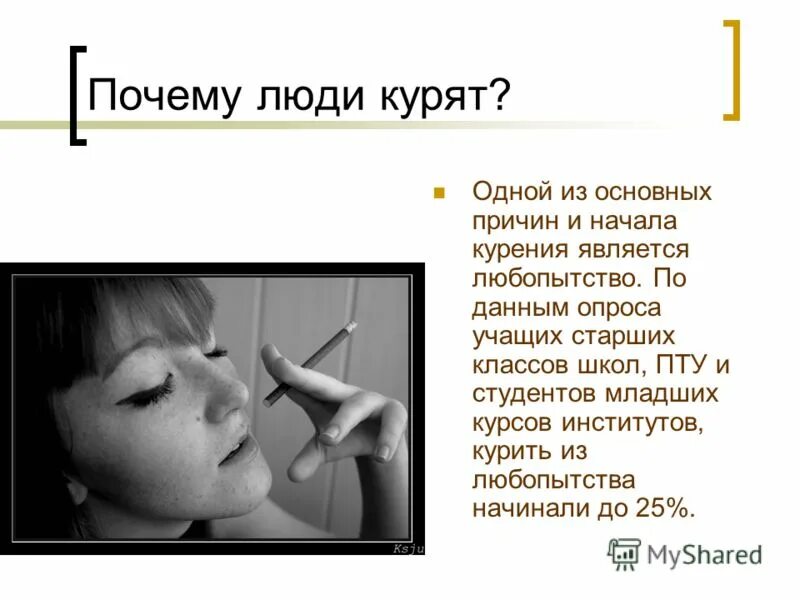 Почему люди курят?

Одной из основных причин и начала курения является любопытство. По данным опроса учащих старших классов школ, ПТУ и студентов младших курсов институтов, курить из любопытства начинали до 25%.

Ksju

MyShared